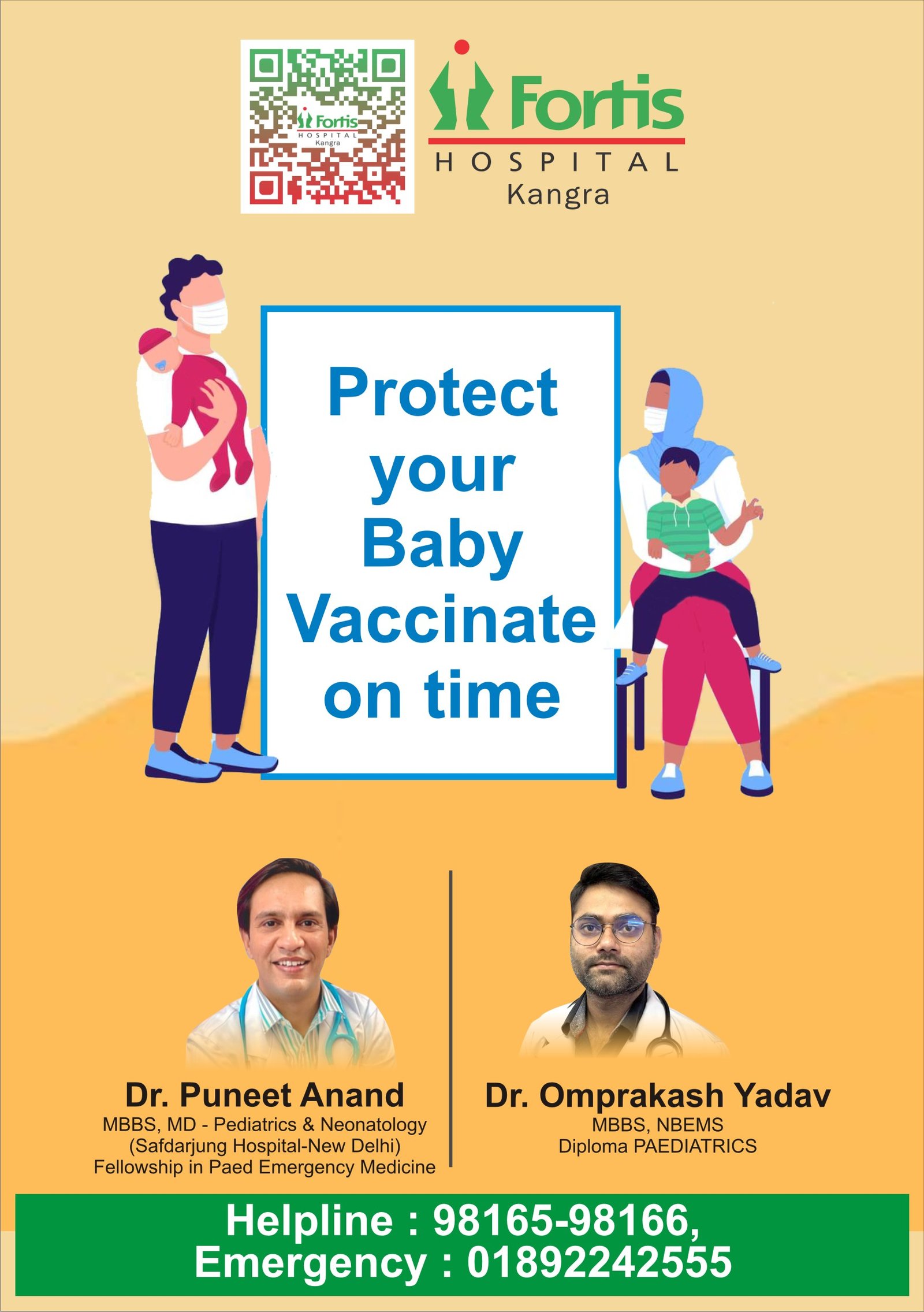 Fortis
HOSPITAL
Kangra

Fortis
HOSPITAL
Kangra

Protect your Baby Vaccinate on time

Dr. Puneet Anand
MBBS, MD - Pediatrics & Neonatology
(Safdarjung Hospital-New Delhi)
Fellowship in Paed Emergency Medicine

Dr. Omprakash Yadav
MBBS, NBEMS
Diploma PAEDIATRICS

Helpline : 98165-98166,
Emergency : 01892242555